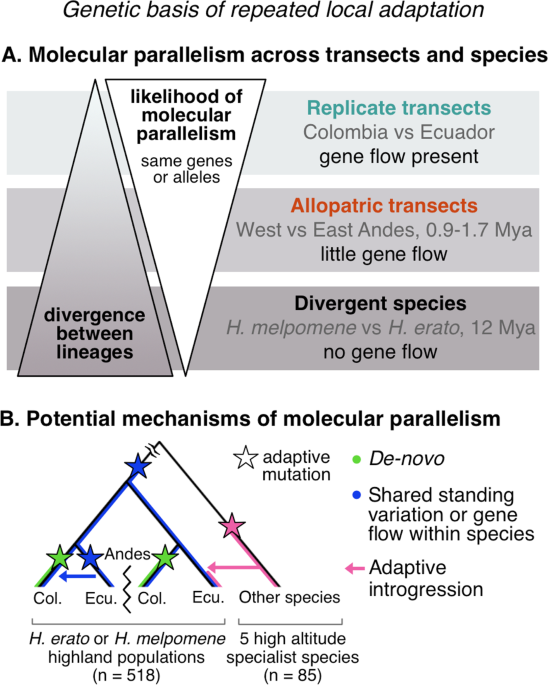 Genetic basis of repeated local adaptation

A. Molecular parallelism across transects and species

likelihood of molecular parallelism

same genes or alleles

divergence between lineages

Replicate transects
Colombia vs Ecuador
gene flow present

Allopatric transects
West vs East Andes, 0.9-1.7 Mya
little gene flow

Divergent species
H. melpomene vs H. erato, 12 Mya
no gene flow

B. Potential mechanisms of molecular parallelism

adaptive mutation

De-novo

Shared standing variation or gene flow within species

Adaptive introgression

Andes

Col.
Ecu.
Col.
Ecu.
Other species

H. erato or H. melpomene highland populations (n = 518)

5 high altitude specialist species (n = 85)